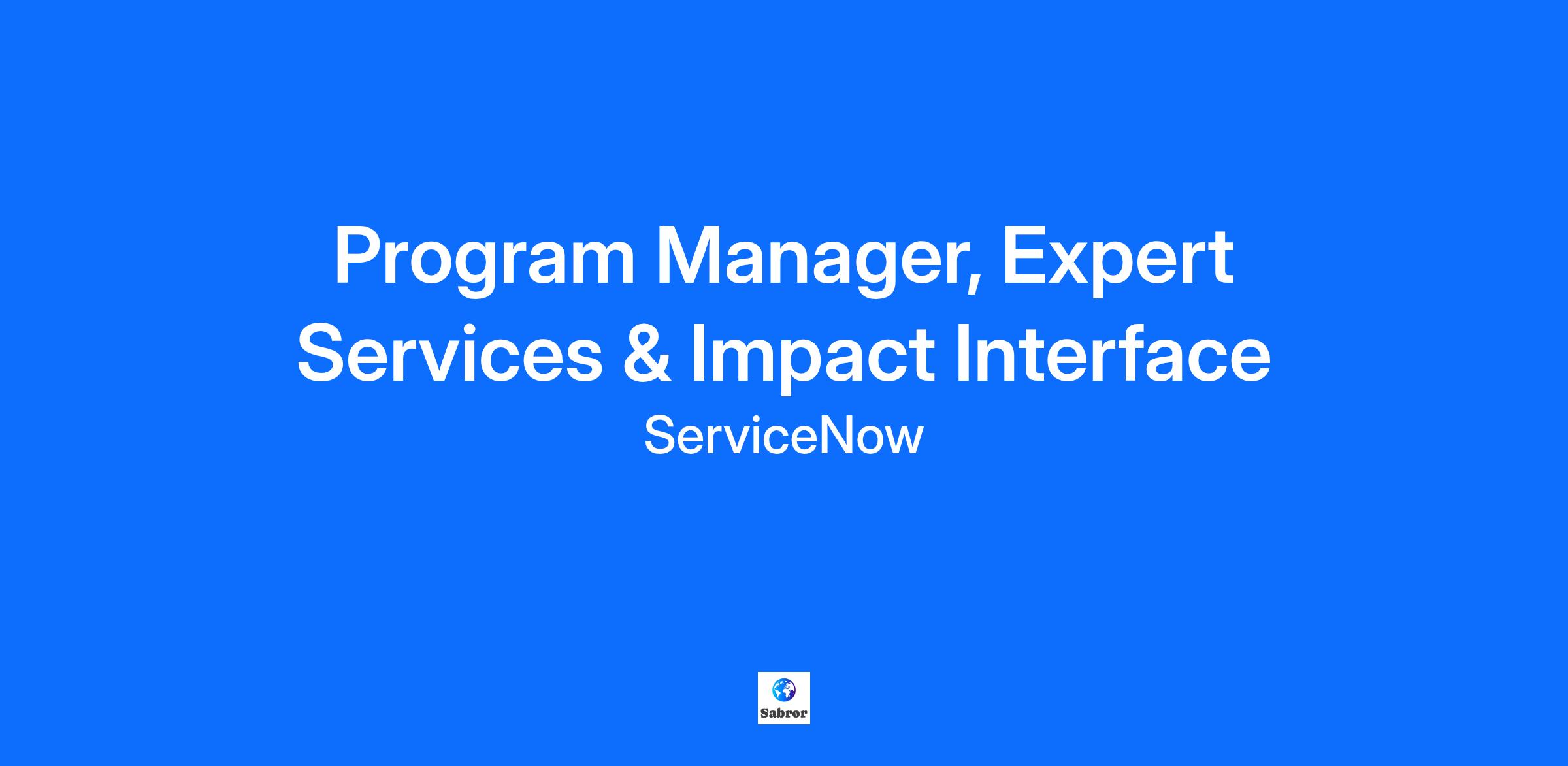 Program Manager, Expert Services & Impact Interface

ServiceNow

Sabror